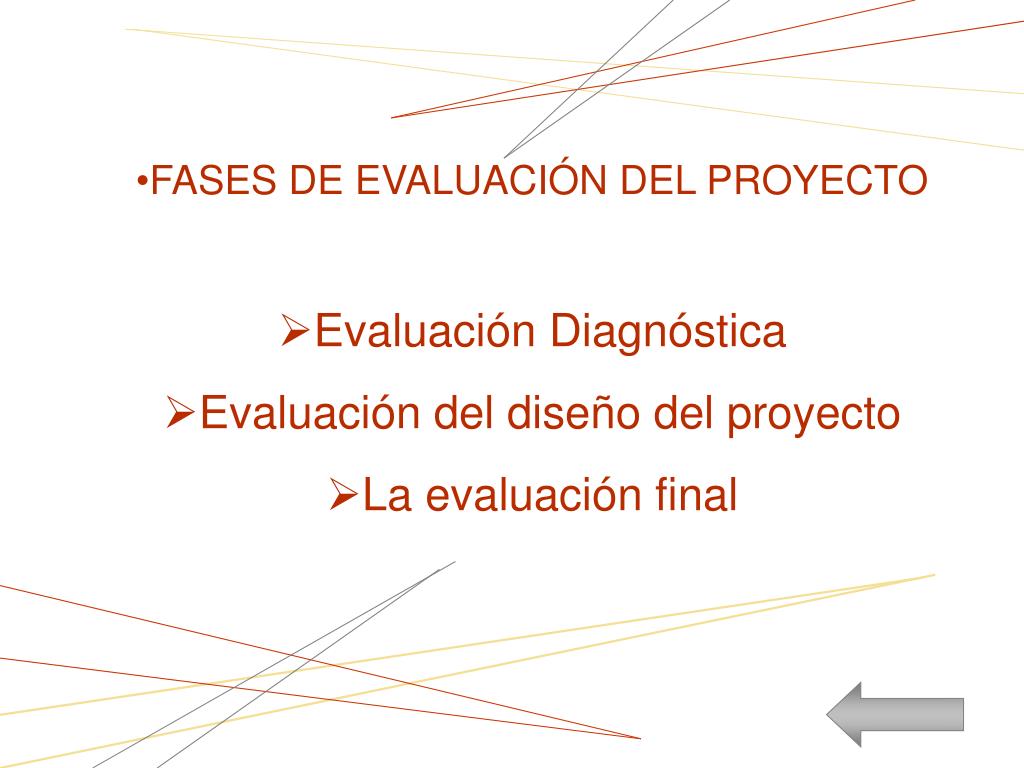 •FASES DE EVALUACIÓN DEL PROYECTO

➢Evaluación Diagnóstica

➢Evaluación del diseño del proyecto

➢La evaluación final